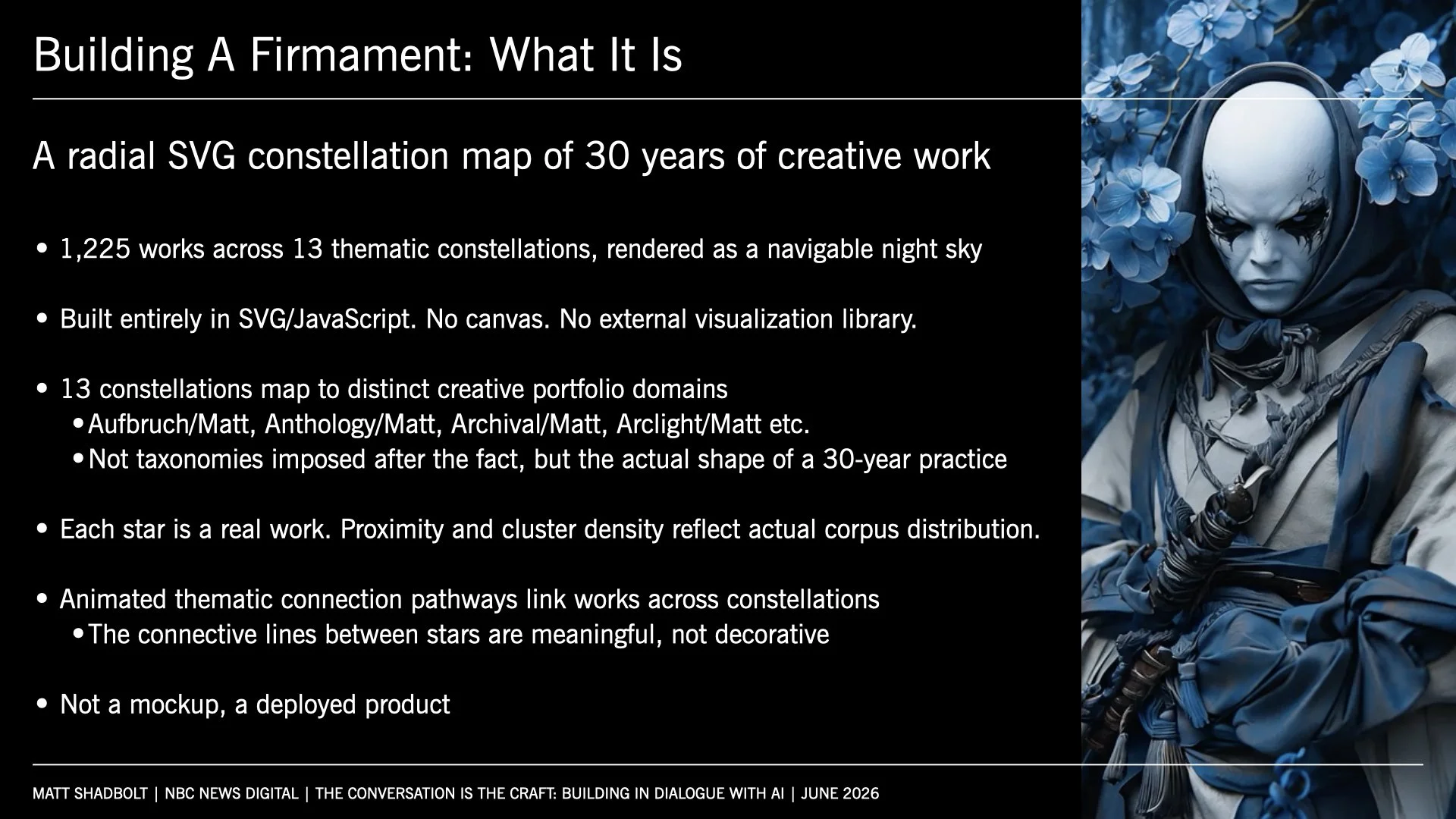 Building A Firmament: What It Is

A radial SVG constellation map of 30 years of creative work

• 1,225 works across 13 thematic constellations, rendered as a navigable night sky

• Built entirely in SVG/JavaScript. No canvas. No external visualization library.

• 13 constellations map to distinct creative portfolio domains
  • Aufbruch/Matt, Anthology/Matt, Archival/Matt, Arclight/Matt etc.
  • Not taxonomies imposed after the fact, but the actual shape of a 30-year practice

• Each star is a real work. Proximity and cluster density reflect actual corpus distribution.

• Animated thematic connection pathways link works across constellations
  • The connective lines between stars are meaningful, not decorative

• Not a mockup, a deployed product

MATT SHADBOLT | NBC NEWS DIGITAL | THE CONVERSATION IS THE CRAFT: BUILDING IN DIALOGUE WITH AI | JUNE 2026